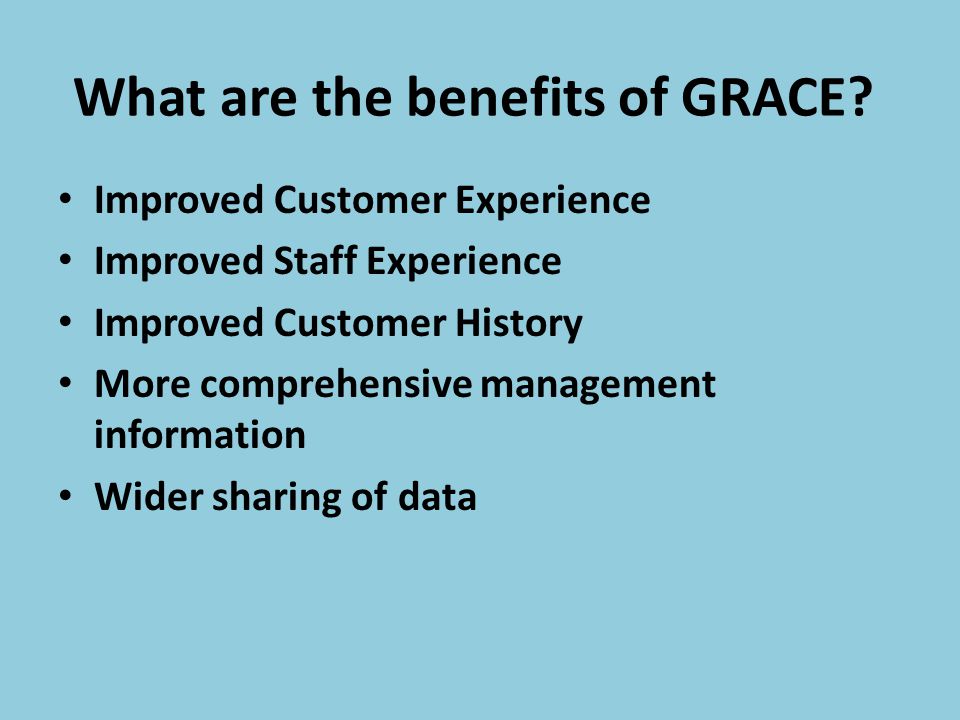 What are the benefits of GRACE?

• Improved Customer Experience
• Improved Staff Experience
• Improved Customer History
• More comprehensive management information
• Wider sharing of data